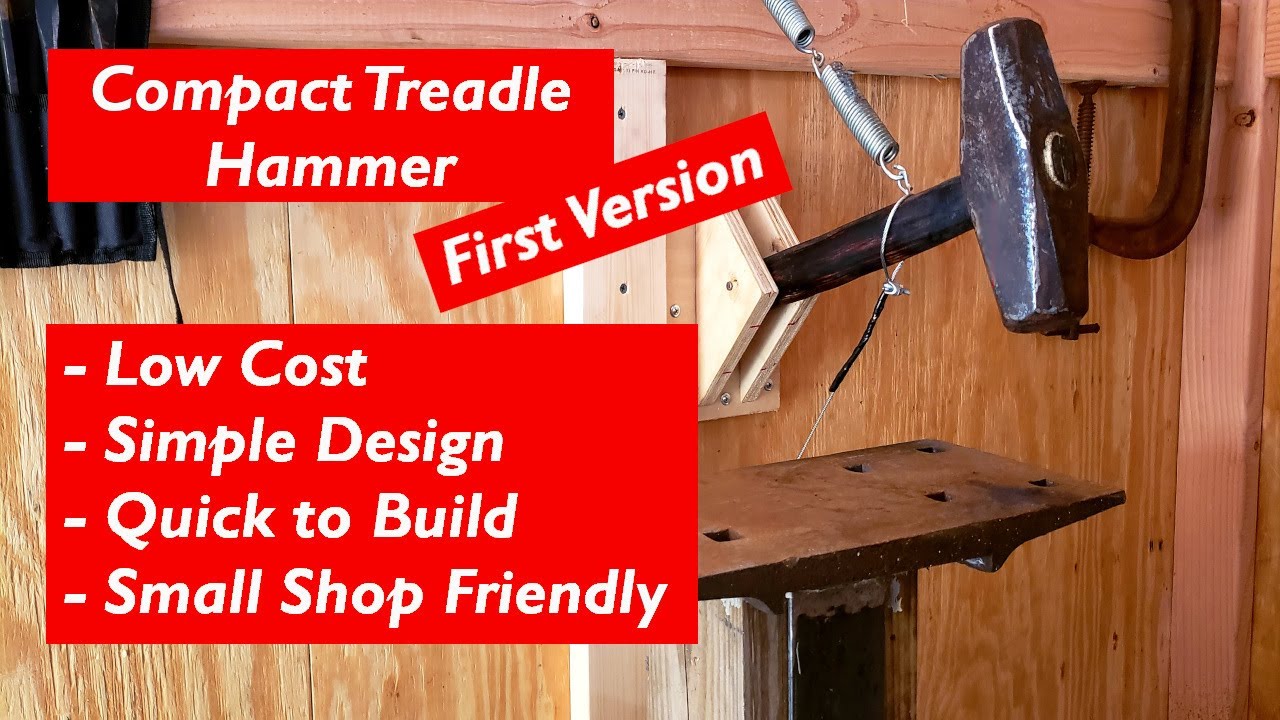 Compact Treadle Hammer

First Version

- Low Cost
- Simple Design
- Quick to Build
- Small Shop Friendly